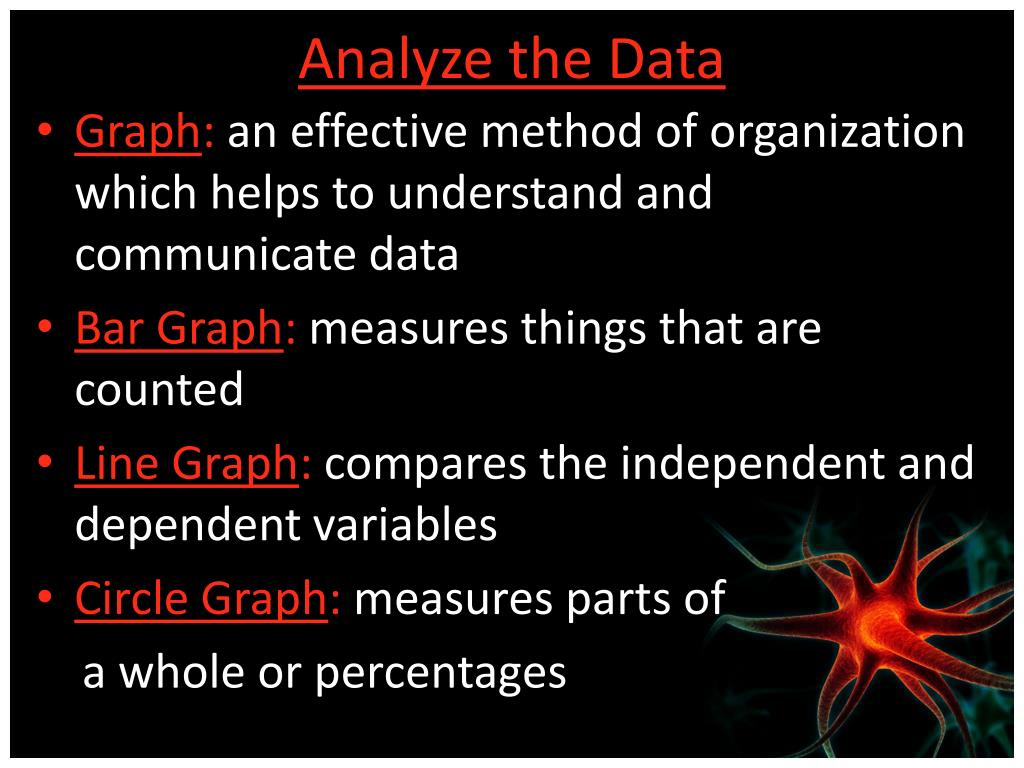 Analyze the Data

• Graph: an effective method of organization which helps to understand and communicate data

• Bar Graph: measures things that are counted

• Line Graph: compares the independent and dependent variables

• Circle Graph: measures parts of a whole or percentages